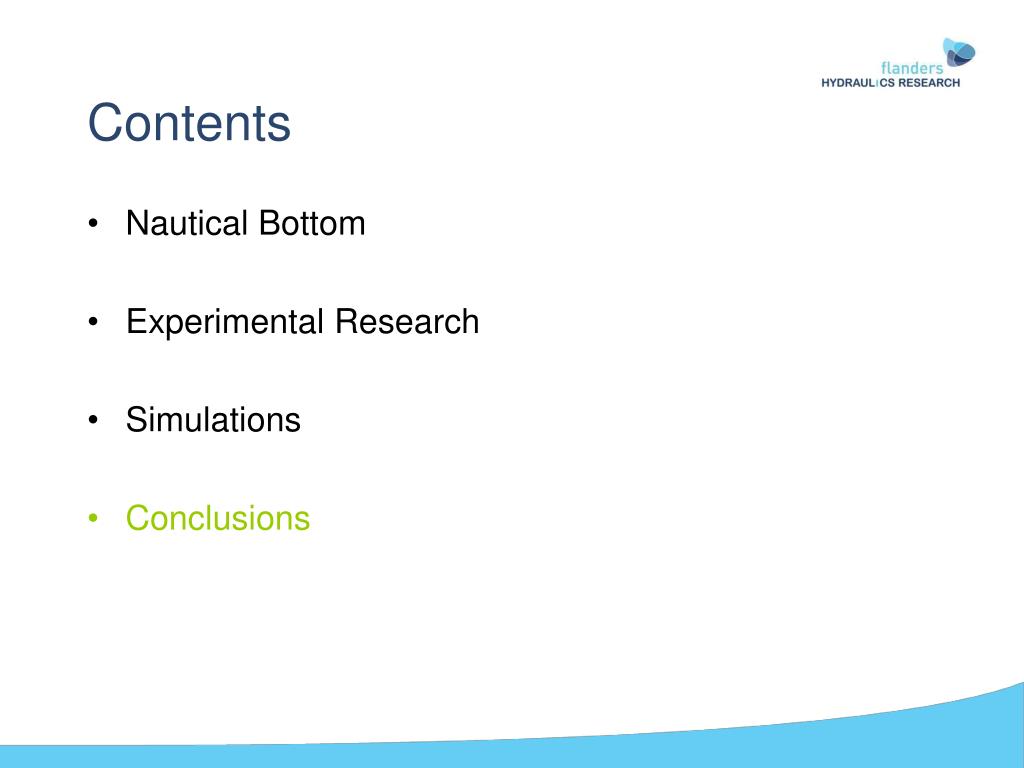 flanders
HYDRAULICS RESEARCH

Contents

• Nautical Bottom

• Experimental Research

• Simulations

• Conclusions